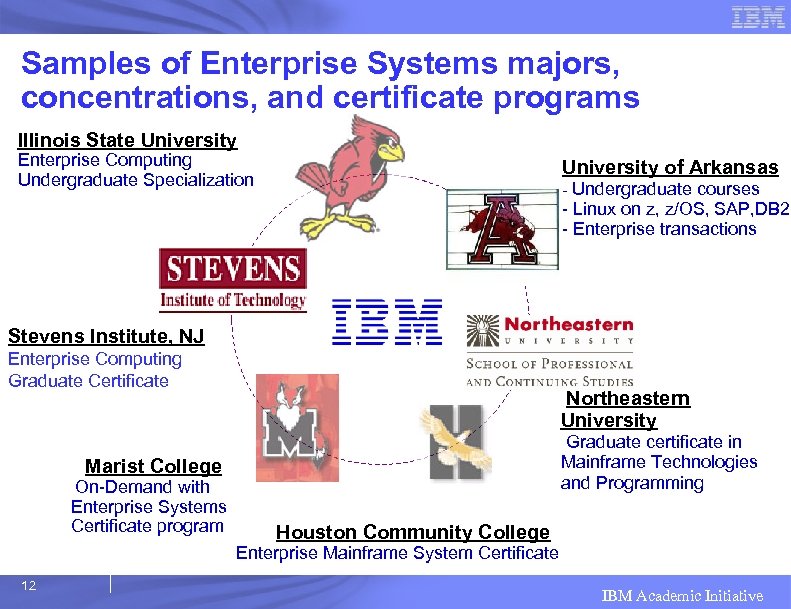 IBM

Samples of Enterprise Systems majors, concentrations, and certificate programs

Illinois State University
Enterprise Computing Undergraduate Specialization

University of Arkansas
- Undergraduate courses
- Linux on z, z/OS, SAP,DB2
- Enterprise transactions

STEVENS
Institute of Technology

IBM

Northeastern
UNIVERSITY
SCHOOL OF PROFESSIONAL AND CONTINUING STUDIES

Stevens Institute, NJ
Enterprise Computing Graduate Certificate

Northeastern University
Graduate certificate in Mainframe Technologies and Programming

Marist College
On-Demand with Enterprise Systems Certificate program

Houston Community College
Enterprise Mainframe System Certificate

12

IBM Academic Initiative